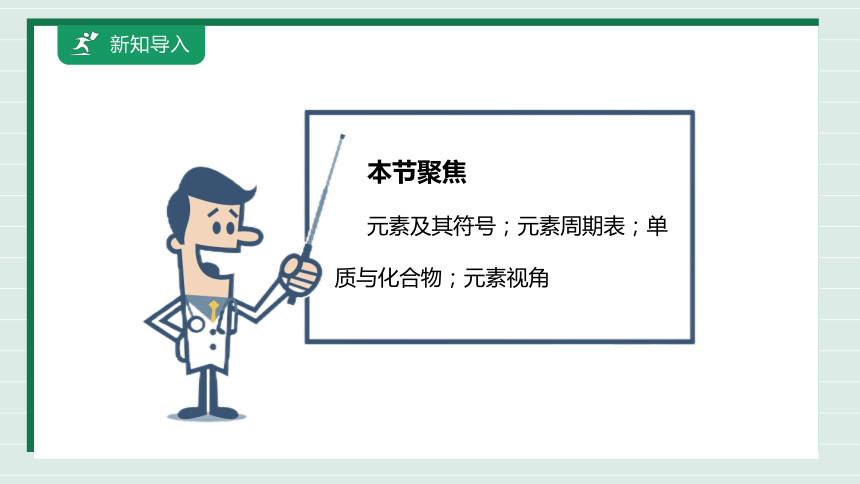 新知导入

本节聚焦

元素及其符号；元素周期表；单质与化合物；元素视角